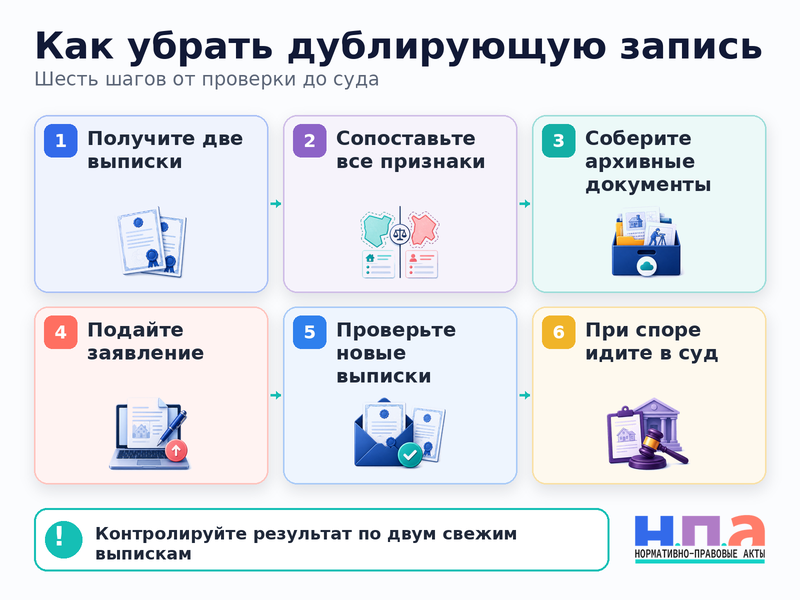 Как убрать дублирующую запись
Шесть шагов от проверки до суда

1 Получите две выписки

2 Сопоставьте все признаки

3 Соберите архивные документы

4 Подайте заявление

5 Проверьте новые выписки

6 При споре идите в суд

! Контролируйте результат по двум свежим выпискам

Н.П.А
НОРМАТИВНО-ПРАВОВЫЕ АКТЫ